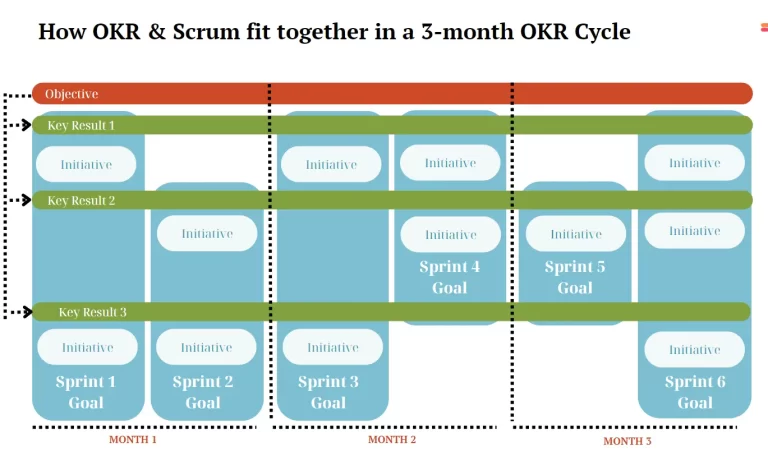 How OKR & Scrum fit together in a 3-month OKR Cycle

Objective

Key Result 1

Initiative

Initiative

Initiative

Initiative

Key Result 2

Initiative

Initiative

Initiative

Initiative

Sprint 4 Goal

Sprint 5 Goal

Key Result 3

Initiative

Initiative

Initiative

Initiative

Sprint 1 Goal

Sprint 2 Goal

Sprint 3 Goal

Sprint 6 Goal

MONTH 1

MONTH 2

MONTH 3